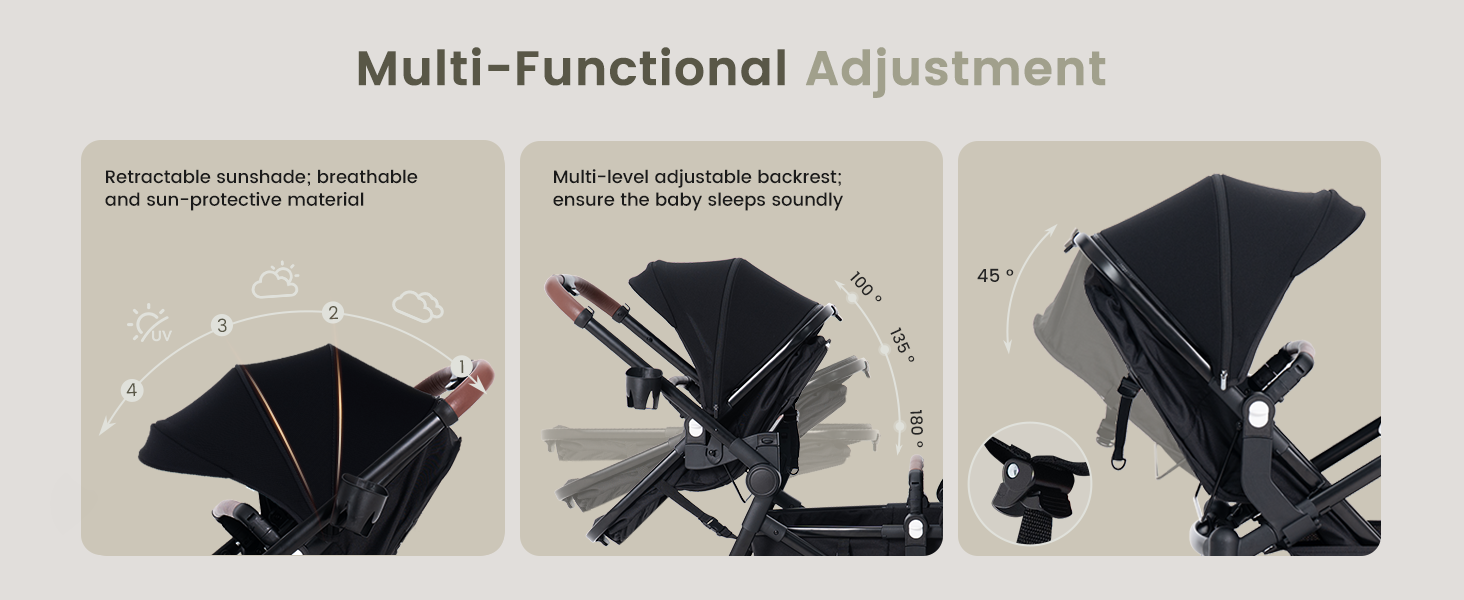 Multi-Functional Adjustment

Retractable sunshade; breathable and sun-protective material

UV

4

3

2

1

Multi-level adjustable backrest; ensure the baby sleeps soundly

100 °

135 °

180 °

45 °